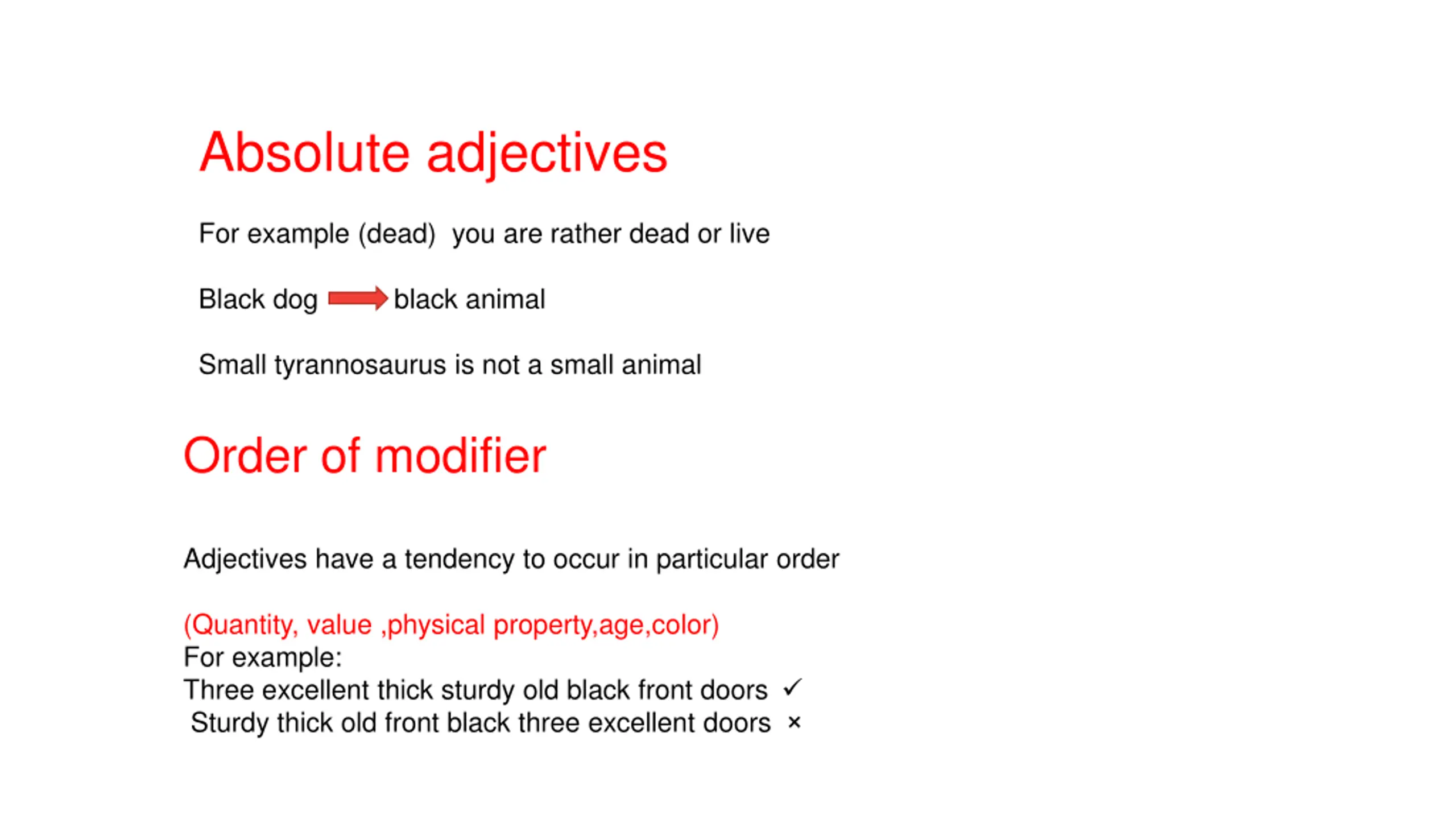 Absolute adjectives

For example (dead)  you are rather dead or live

Black dog → black animal

Small tyrannosaurus is not a small animal

Order of modifier

Adjectives have a tendency to occur in particular order

(Quantity, value ,physical property,age,color)
For example:
Three excellent thick sturdy old black front doors ✓
Sturdy thick old front black three excellent doors ×